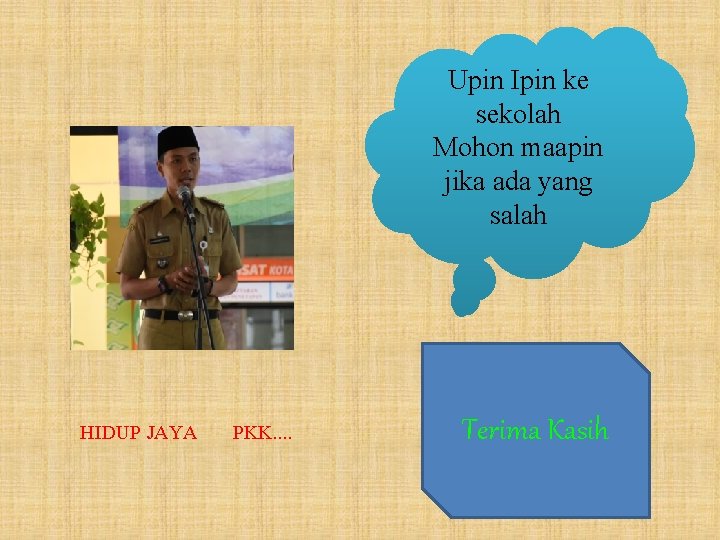 Upin Ipin ke sekolah
Mohon maapin jika ada yang salah

SAT KOTA

HIDUP JAYA PKK....

Terima Kasih